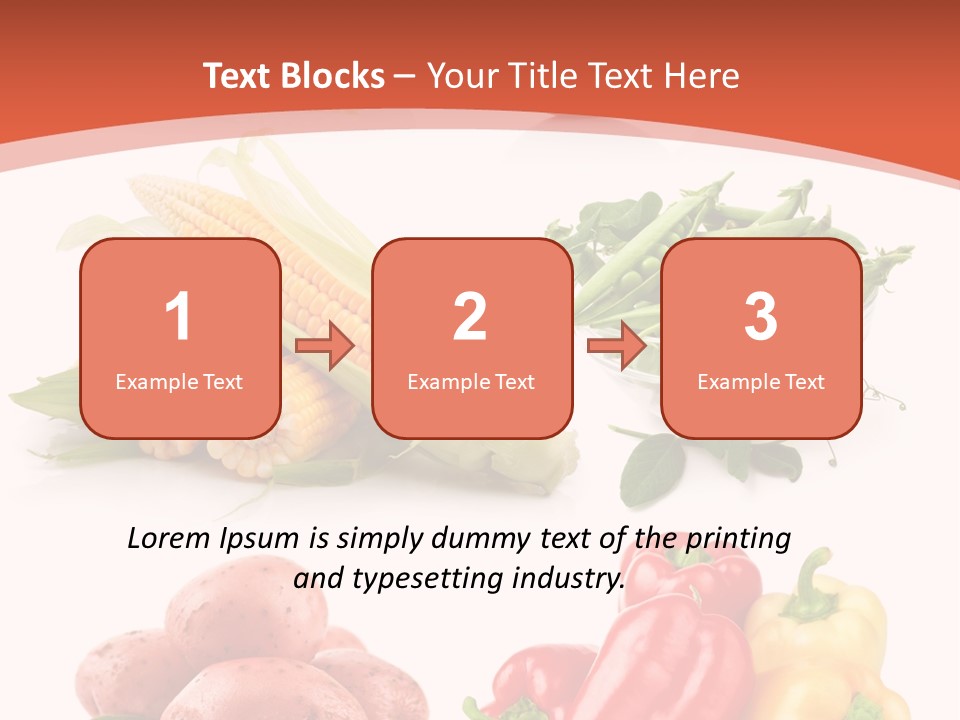 Text Blocks – Your Title Text Here

1
Example Text

2
Example Text

3
Example Text

Lorem Ipsum is simply dummy text of the printing and typesetting industry.